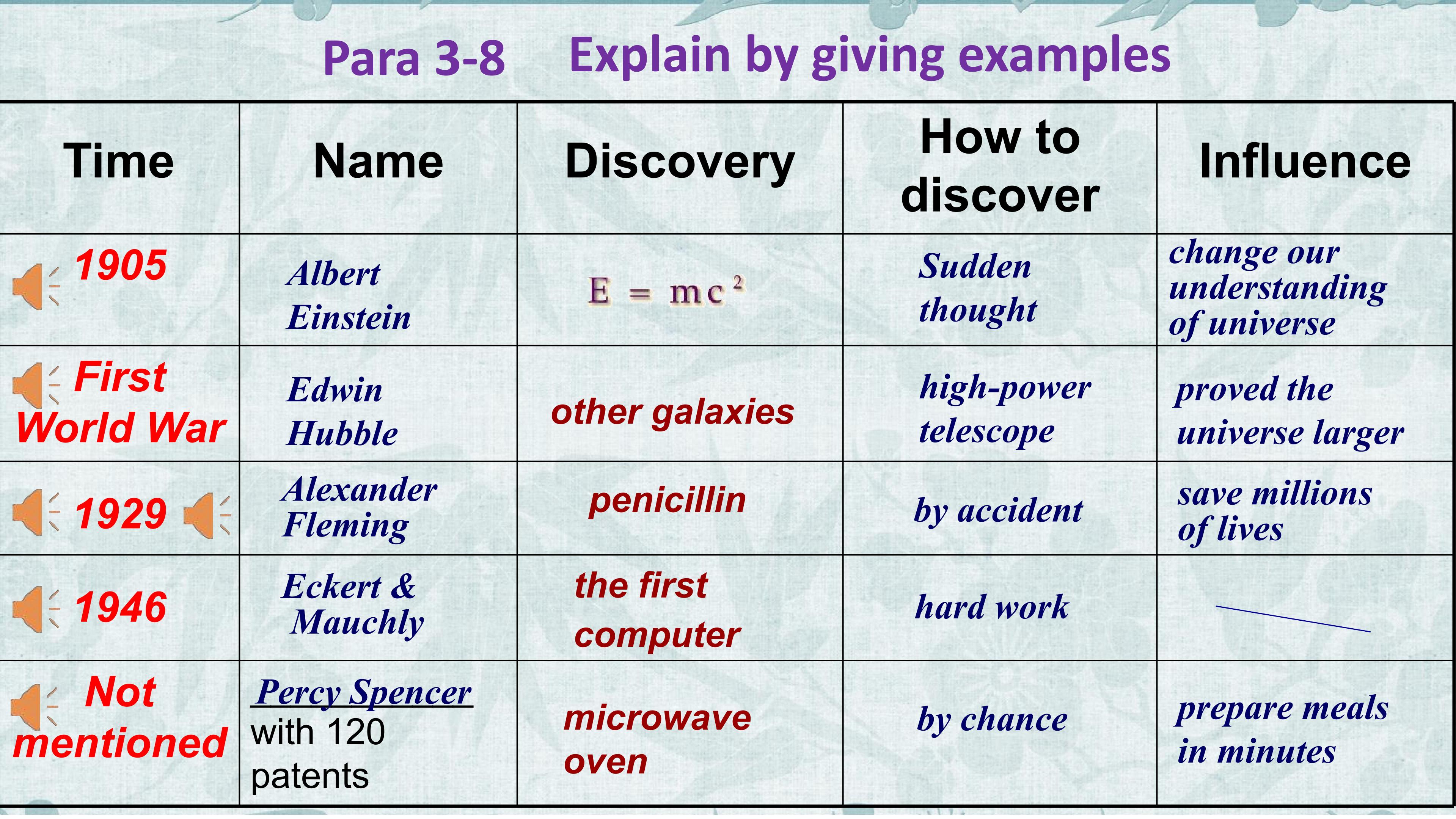 Para 3-8 Explain by giving examples

| Time | Name | Discovery | How to discover | Influence |
|---|---|---|---|---|
| 1905 | Albert Einstein | $E = mc^2$ | Sudden thought | change our understanding of universe |
| First World War | Edwin Hubble | other galaxies | high-power telescope | proved the universe larger |
| 1929 | Alexander Fleming | penicillin | by accident | save millions of lives |
| 1946 | Eckert & Mauchly | the first computer | hard work | |
| Not mentioned | Percy Spencer with 120 patents | microwave oven | by chance | prepare meals in minutes |